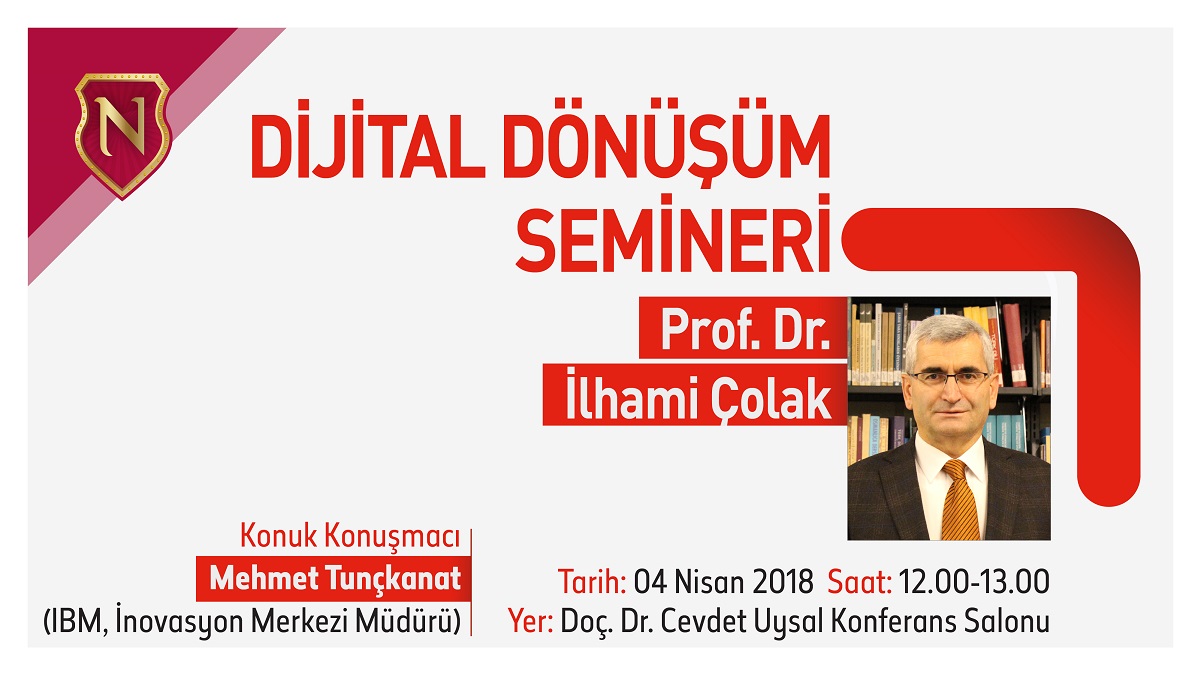 N

DİJİTAL DÖNÜŞÜM SEMİNERİ

Prof. Dr.
İlhami Çolak

Konuk Konuşmacı
Mehmet Tunçkanat
(IBM, İnovasyon Merkezi Müdürü)

Tarih: 04 Nisan 2018 Saat: 12.00-13.00
Yer: Doç. Dr. Cevdet Uysal Konferans Salonu